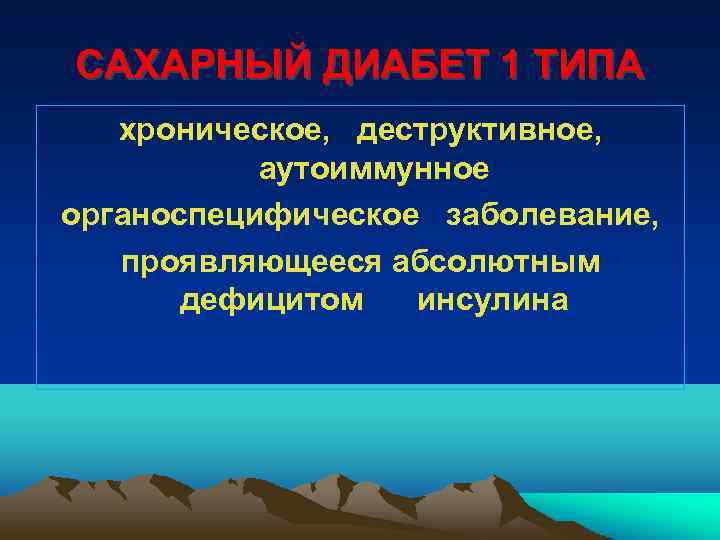 САХАРНЫЙ ДИАБЕТ 1 ТИПА

хроническое, деструктивное, аутоиммунное органоспецифическое заболевание, проявляющееся абсолютным дефицитом инсулина